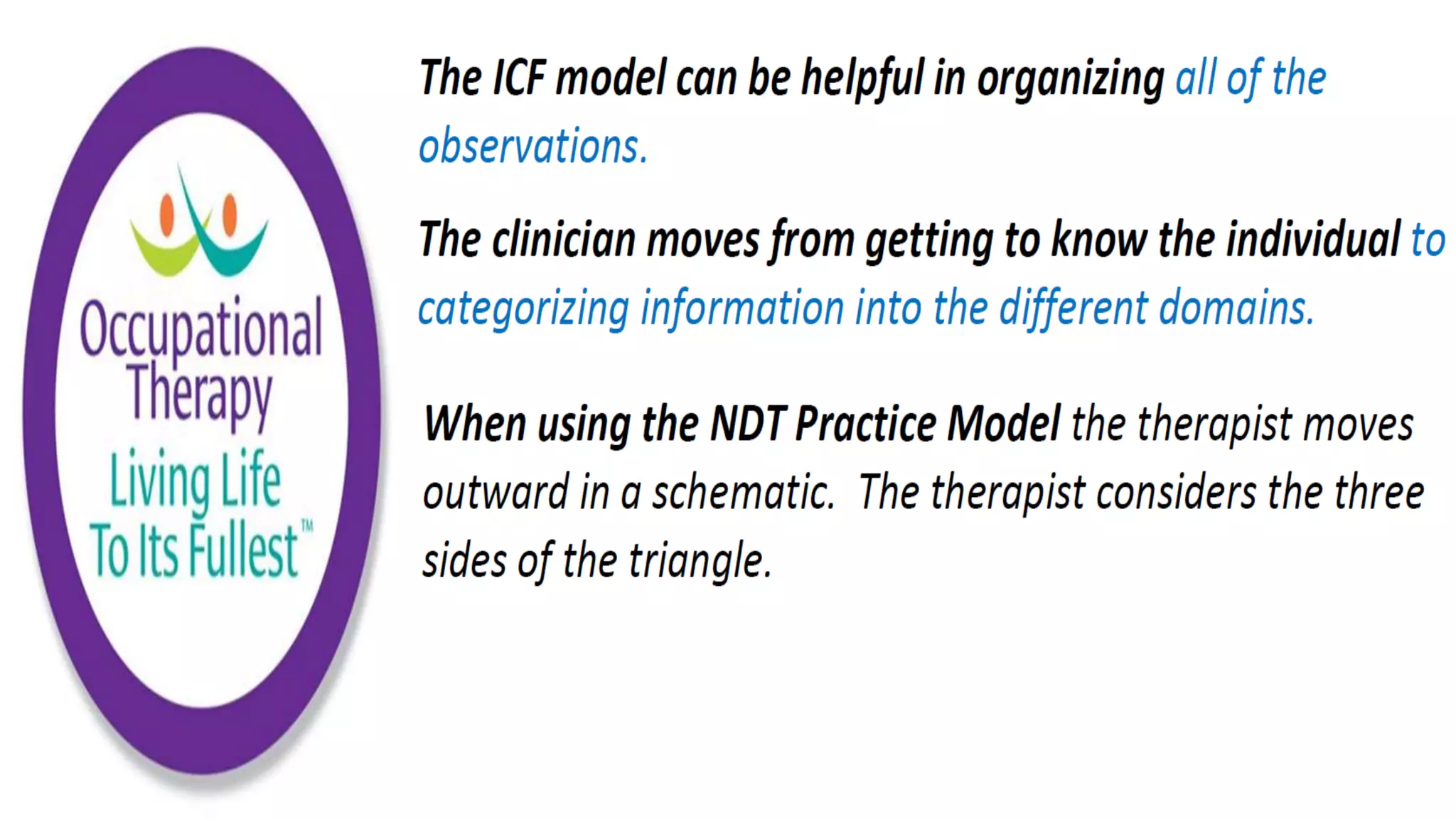 Occupational Therapy
Living Life To Its Fullest™

The ICF model can be helpful in organizing all of the observations.

The clinician moves from getting to know the individual to categorizing information into the different domains.

When using the NDT Practice Model the therapist moves outward in a schematic. The therapist considers the three sides of the triangle.